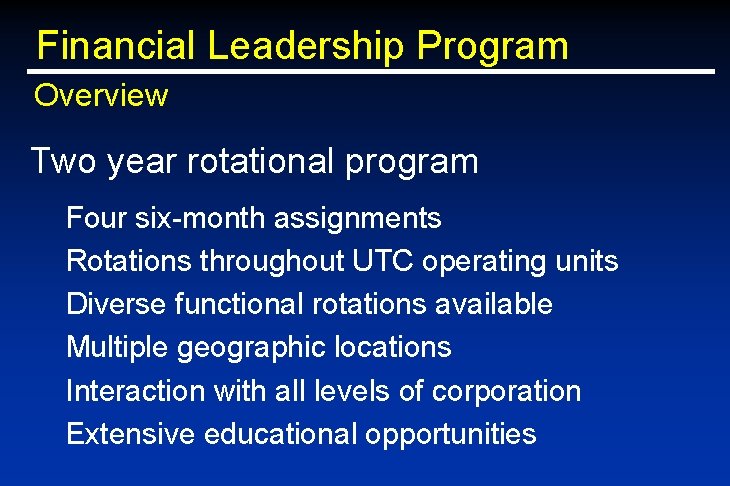 Financial Leadership Program

Overview

Two year rotational program

Four six-month assignments

Rotations throughout UTC operating units

Diverse functional rotations available

Multiple geographic locations

Interaction with all levels of corporation

Extensive educational opportunities